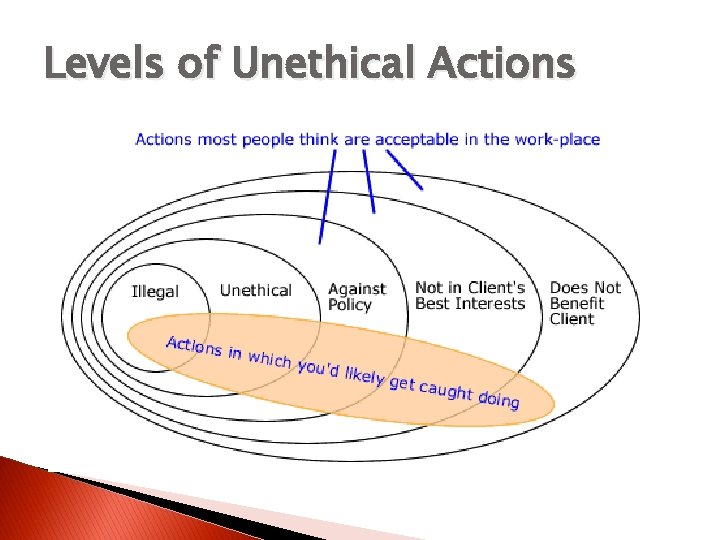 Levels of Unethical Actions

Actions most people think are acceptable in the work-place

Illegal

Unethical

Against Policy

Not in Client's Best Interests

Does Not Benefit Client

Actions in which you'd likely get caught doing